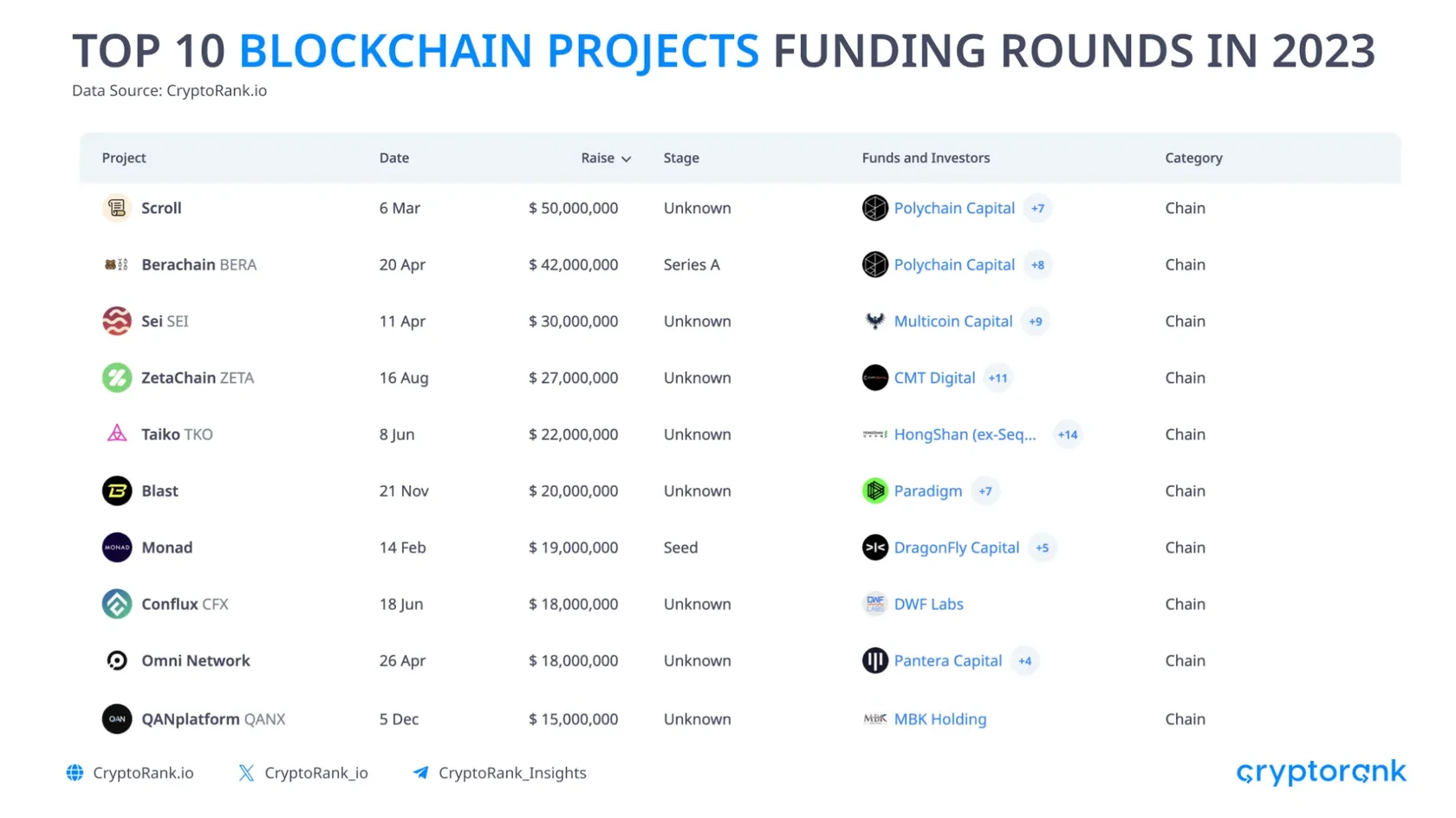 TOP 10 BLOCKCHAIN PROJECTS FUNDING ROUNDS IN 2023

Data Source: CryptoRank.io

| Project | Date | Raise | Stage | Funds and Investors | Category |
|---|---|---|---|---|---|
| Scroll | 6 Mar | $ 50,000,000 | Unknown | Polychain Capital +7 | Chain |
| Berachain BERA | 20 Apr | $ 42,000,000 | Series A | Polychain Capital +8 | Chain |
| Sei SEI | 11 Apr | $ 30,000,000 | Unknown | Multicoin Capital +9 | Chain |
| ZetaChain ZETA | 16 Aug | $ 27,000,000 | Unknown | CMT Digital +11 | Chain |
| Taiko TKO | 8 Jun | $ 22,000,000 | Unknown | HongShan (ex-Seq... +14 | Chain |
| Blast | 21 Nov | $ 20,000,000 | Unknown | Paradigm +7 | Chain |
| Monad | 14 Feb | $ 19,000,000 | Seed | DragonFly Capital +5 | Chain |
| Conflux CFX | 18 Jun | $ 18,000,000 | Unknown | DWF Labs | Chain |
| Omni Network | 26 Apr | $ 18,000,000 | Unknown | Pantera Capital +4 | Chain |
| QANplatform QANX | 5 Dec | $ 15,000,000 | Unknown | MBK Holding | Chain |

CryptoRank.io CryptoRank_io CryptoRank_Insights

cryptorank